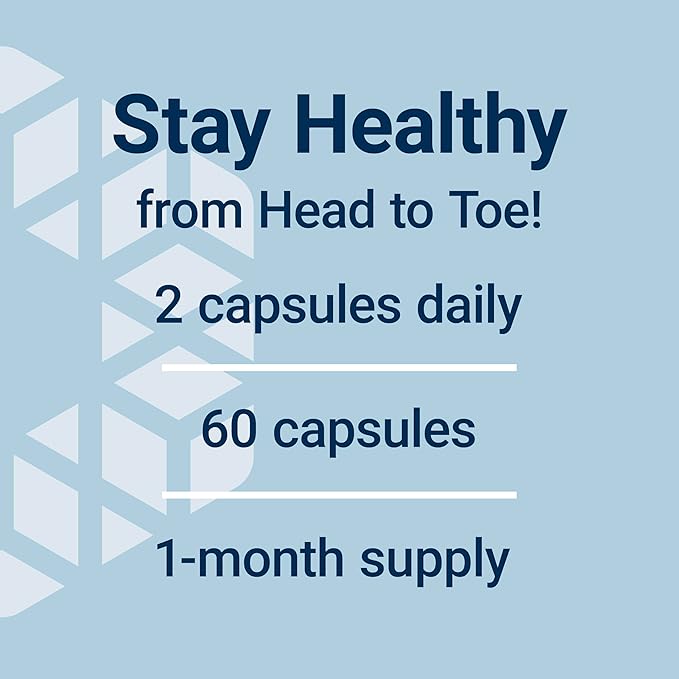 Stay Healthy
from Head to Toe!

2 capsules daily

60 capsules

1-month supply